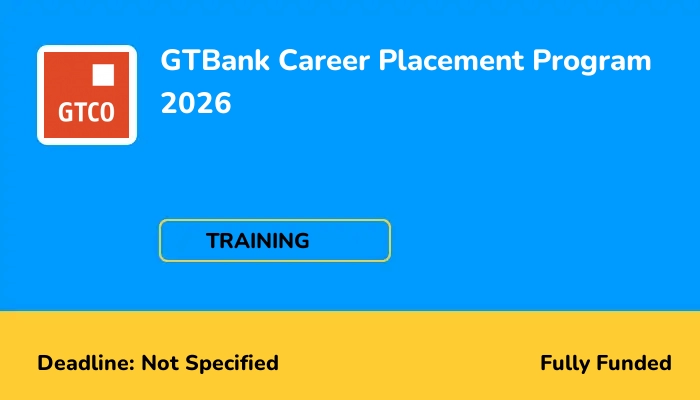 GTCO

GTBank Career Placement Program 2026

TRAINING

Deadline: Not Specified

Fully Funded